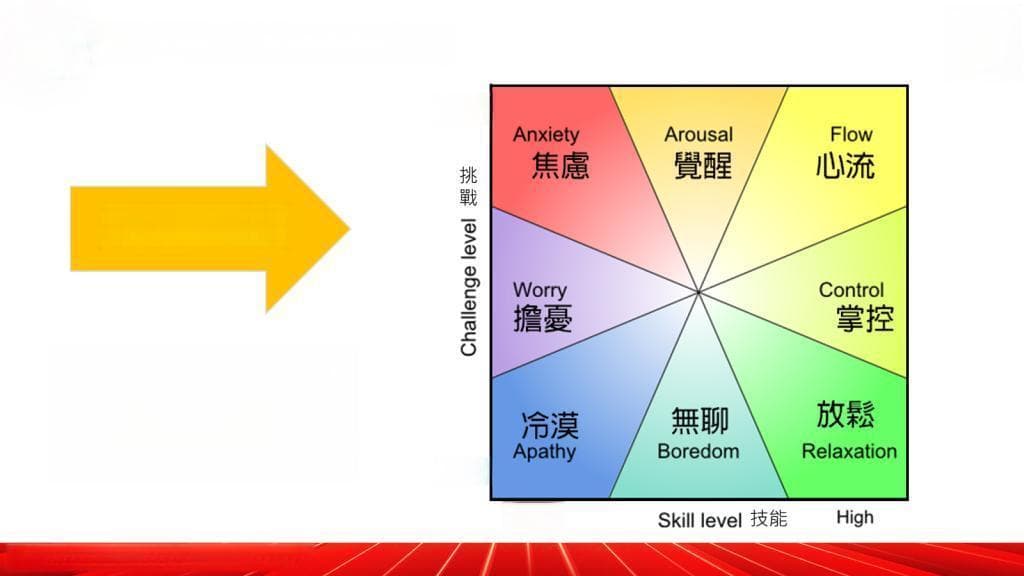 挑戰
Challenge level

Anxiety
焦慮

Arousal
覺醒

Flow
心流

Worry
擔憂

Control
掌控

冷漠
Apathy

無聊
Boredom

放鬆
Relaxation

Skill level 技能
High